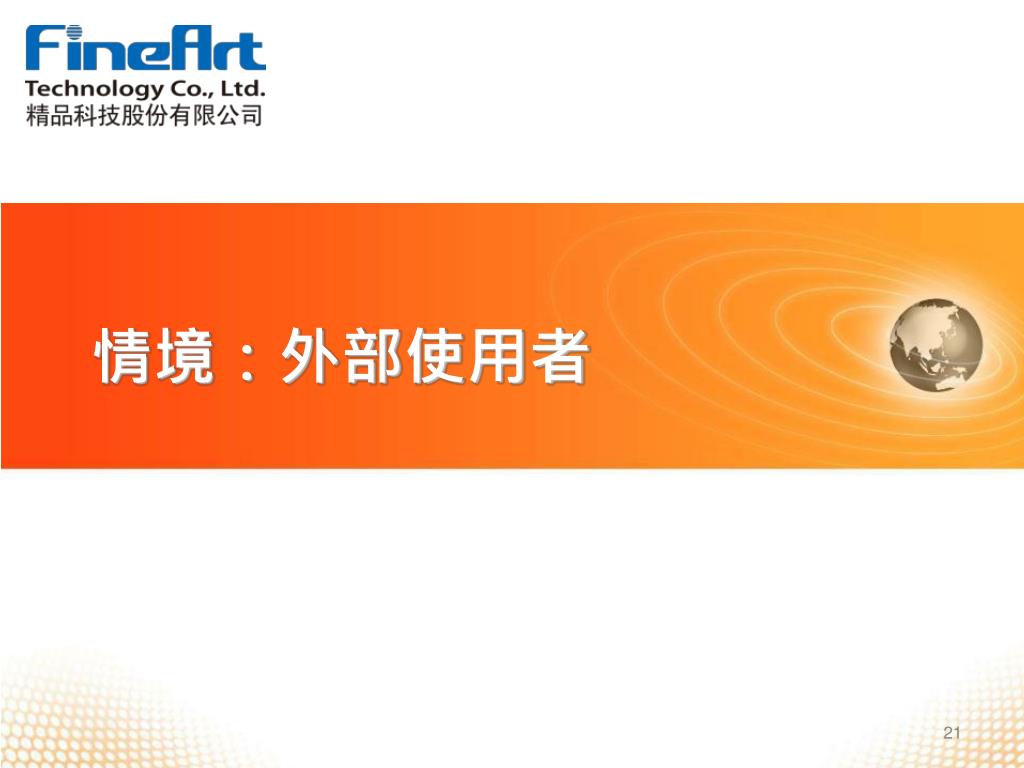 FineArt
Technology Co., Ltd.
精品科技股份有限公司

情境：外部使用者

21